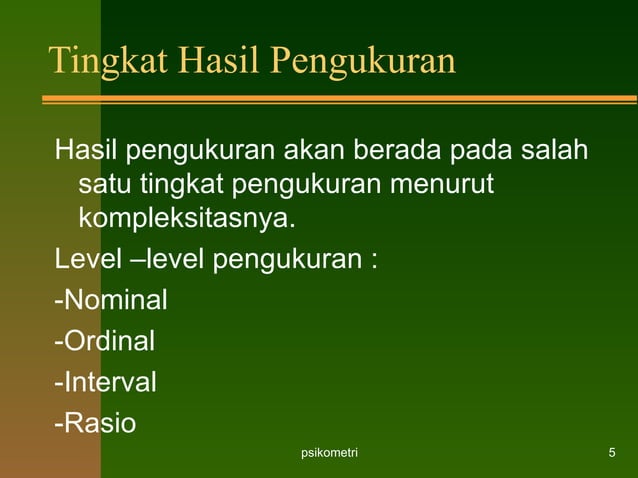 Tingkat Hasil Pengukuran

Hasil pengukuran akan berada pada salah satu tingkat pengukuran menurut kompleksitasnya.

Level –level pengukuran :

-Nominal

-Ordinal

-Interval

-Rasio

psikometri

5